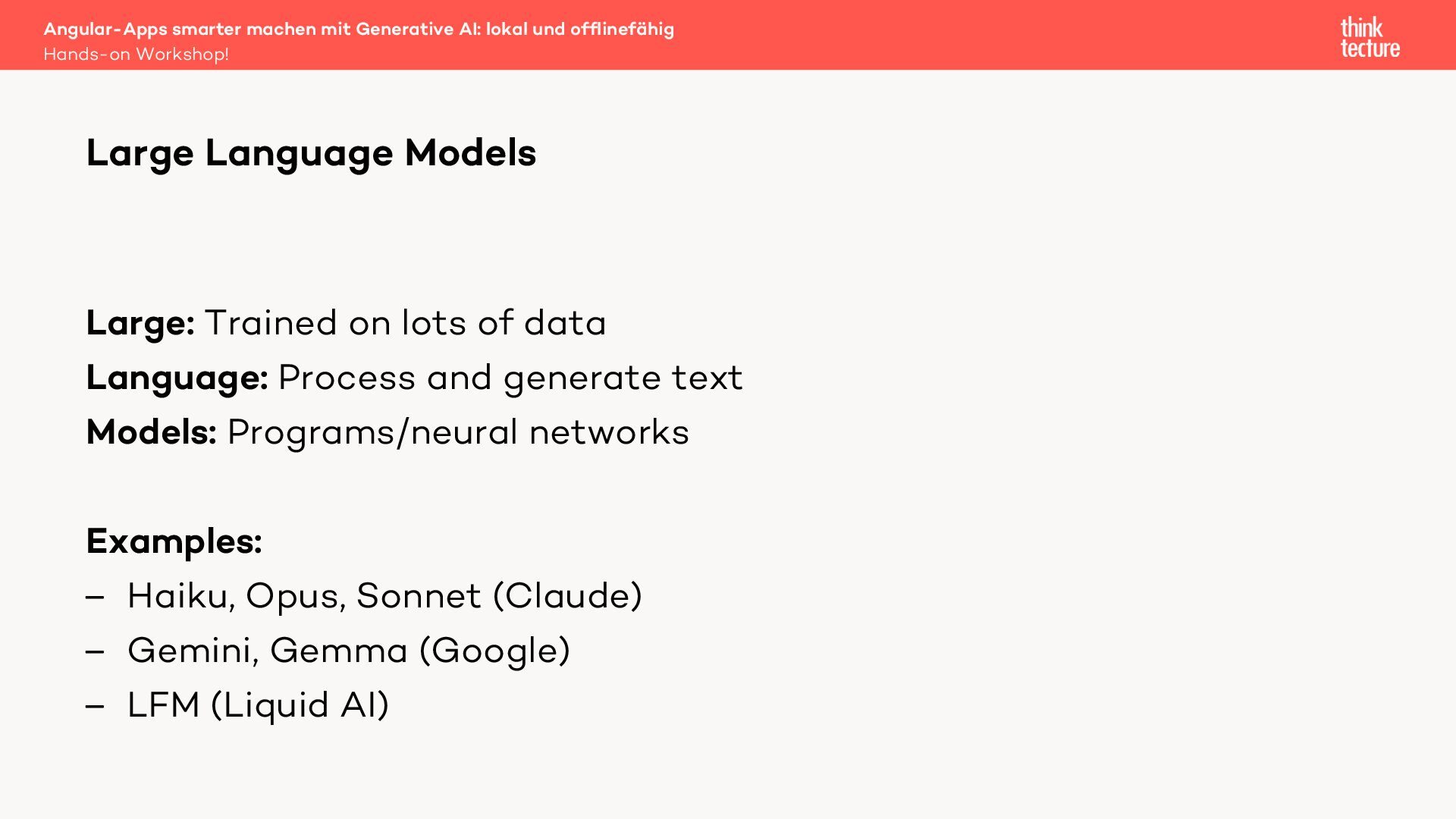 Angular-Apps smarter machen mit Generative AI: lokal und offlinefähig
Hands-on Workshop!

think tecture

Large Language Models

Large: Trained on lots of data
Language: Process and generate text
Models: Programs/neural networks

Examples:
– Haiku, Opus, Sonnet (Claude)
– Gemini, Gemma (Google)
– LFM (Liquid AI)